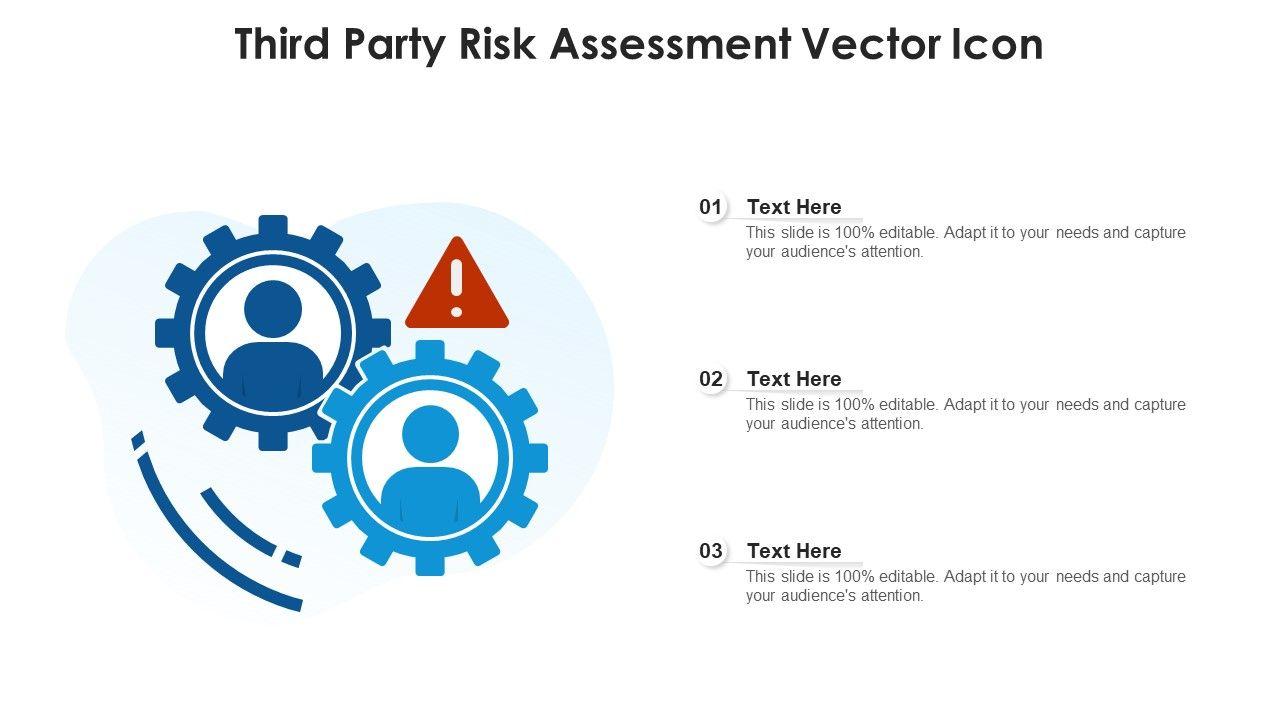 Third Party Risk Assessment Vector Icon

01 Text Here
This slide is 100% editable. Adapt it to your needs and capture your audience's attention.

02 Text Here
This slide is 100% editable. Adapt it to your needs and capture your audience's attention.

03 Text Here
This slide is 100% editable. Adapt it to your needs and capture your audience's attention.